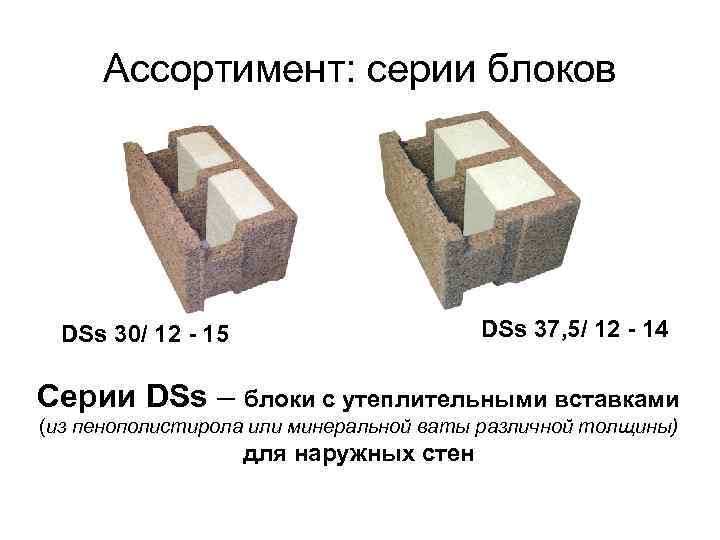 Ассортимент: серии блоков

DSs 30/ 12 - 15

DSs 37,5/ 12 - 14

Серии DSs – блоки с утеплительными вставками (из пенополистирола или минеральной ваты различной толщины) для наружных стен